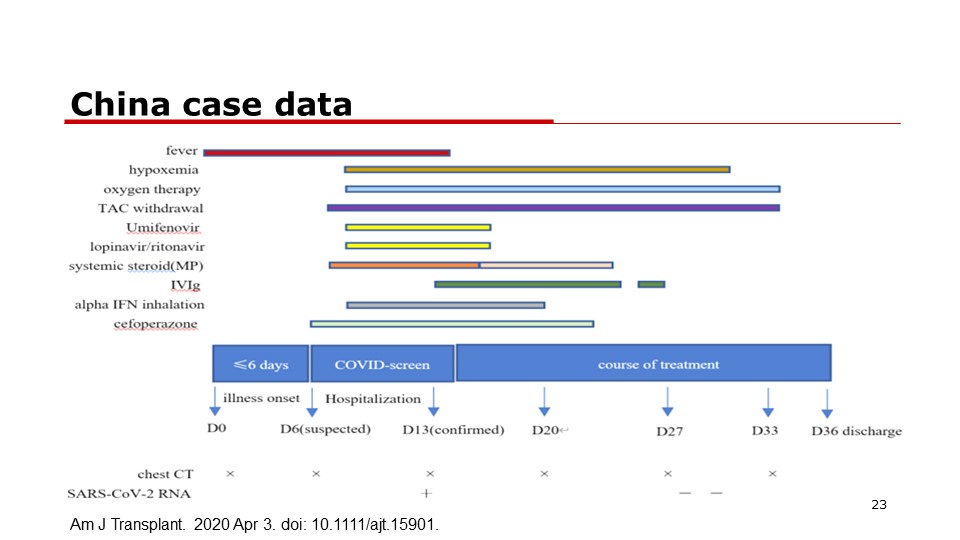 China case data

fever
hypoxemia
oxygen therapy
TAC withdrawal
Umifenovir
lopinavir/ritonavir
systemic steroid(MP)
IVIg
alpha IFN inhalation
cefoperazone

≤6 days
COVID-screen
course of treatment

illness onset
Hospitalization

D0
D6(suspected)
D13(confirmed)
D20
D27
D33
D36 discharge

chest CT × × × × × ×
SARS-CoV-2 RNA + — —

23

Am J Transplant. 2020 Apr 3. doi: 10.1111/ajt.15901.